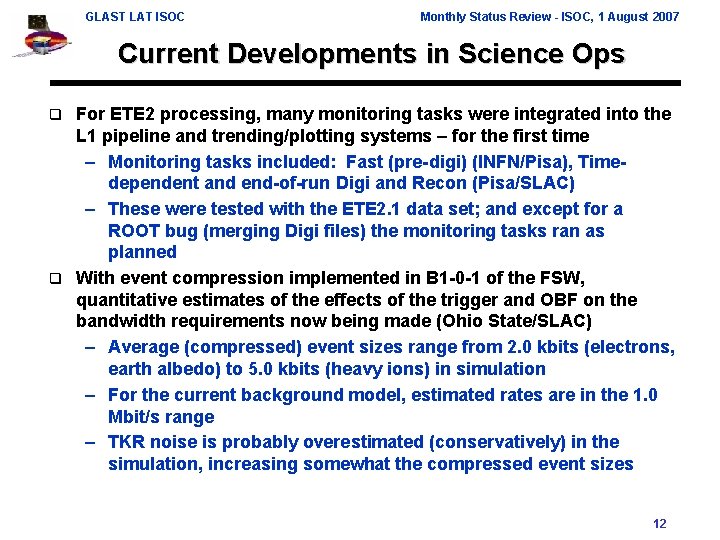 GLAST LAT ISOC

Monthly Status Review - ISOC, 1 August 2007

Current Developments in Science Ops

❑ For ETE2 processing, many monitoring tasks were integrated into the L1 pipeline and trending/plotting systems – for the first time

– Monitoring tasks included: Fast (pre-digi) (INFN/Pisa), Time-dependent and end-of-run Digi and Recon (Pisa/SLAC)

– These were tested with the ETE2.1 data set; and except for a ROOT bug (merging Digi files) the monitoring tasks ran as planned

❑ With event compression implemented in B1-0-1 of the FSW, quantitative estimates of the effects of the trigger and OBF on the bandwidth requirements now being made (Ohio State/SLAC)

– Average (compressed) event sizes range from 2.0 kbits (electrons, earth albedo) to 5.0 kbits (heavy ions) in simulation

– For the current background model, estimated rates are in the 1.0 Mbit/s range

– TKR noise is probably overestimated (conservatively) in the simulation, increasing somewhat the compressed event sizes

12